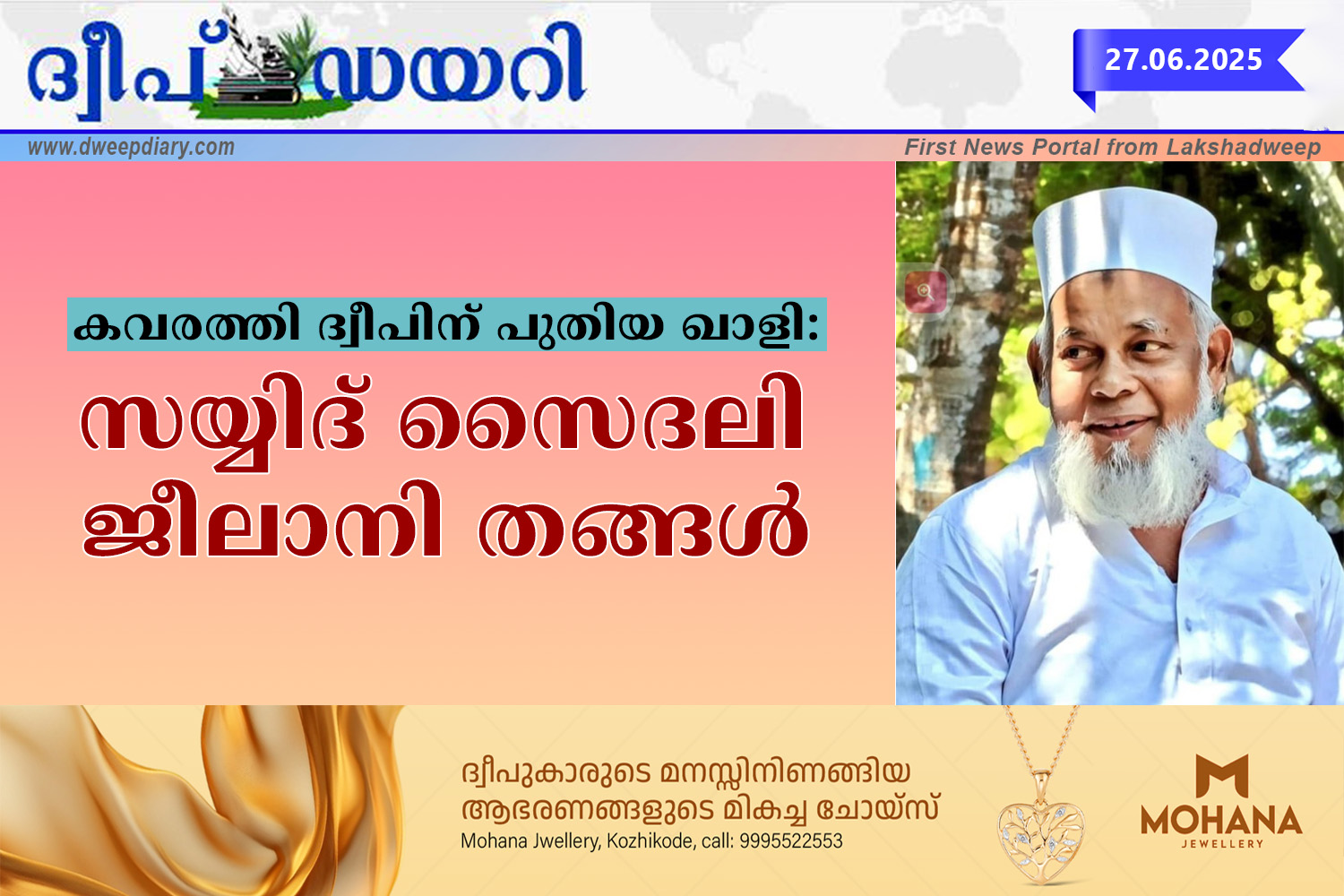 ദ്വീപ് ഡയറി

27.06.2025

www.dweepdiary.com

First News Portal from Lakshadweep

കവരത്തി ദ്വീപിന് പുതിയ ഖാളി:

സയ്യിദ് സൈദലി ജീലാനി തങ്ങൾ

ദ്വീപുകാരുടെ മനസ്സിനിണങ്ങിയ ആഭരണങ്ങളുടെ മികച്ച ചോയ്സ്

Mohana Jwellery, Kozhikode, call: 9995522553

MOHANA
JEWELLERY